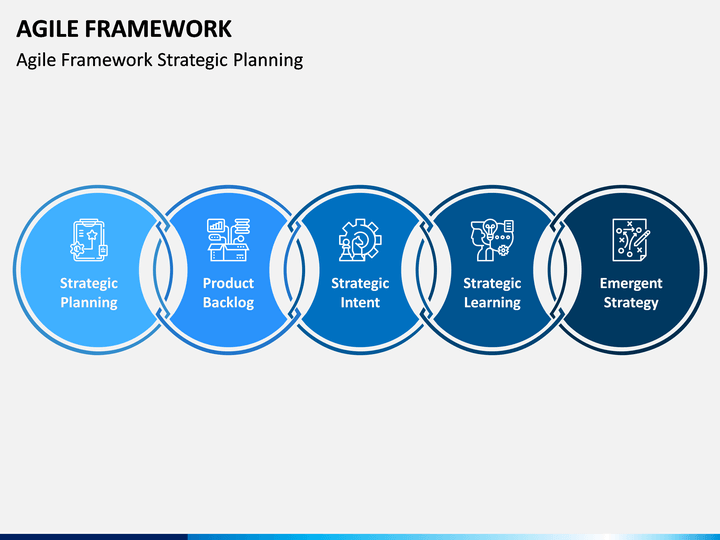 AGILE FRAMEWORK

Agile Framework Strategic Planning

Strategic Planning

Product Backlog

Strategic Intent

Strategic Learning

Emergent Strategy